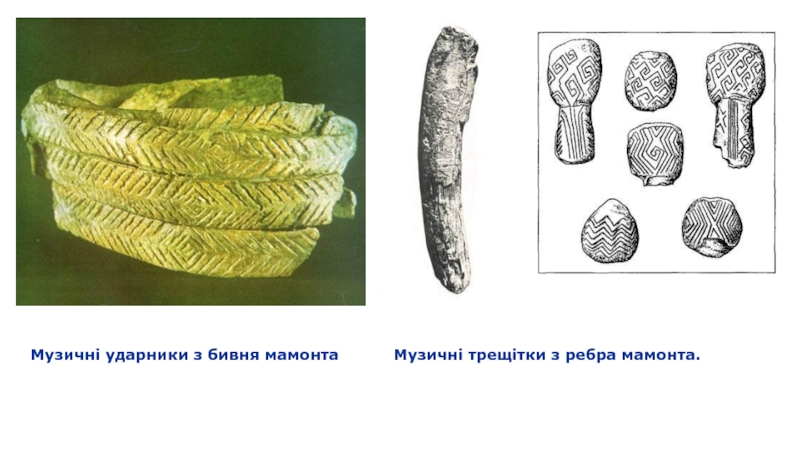 Музичні ударники з бивня мамонта

Музичні трещітки з ребра мамонта.